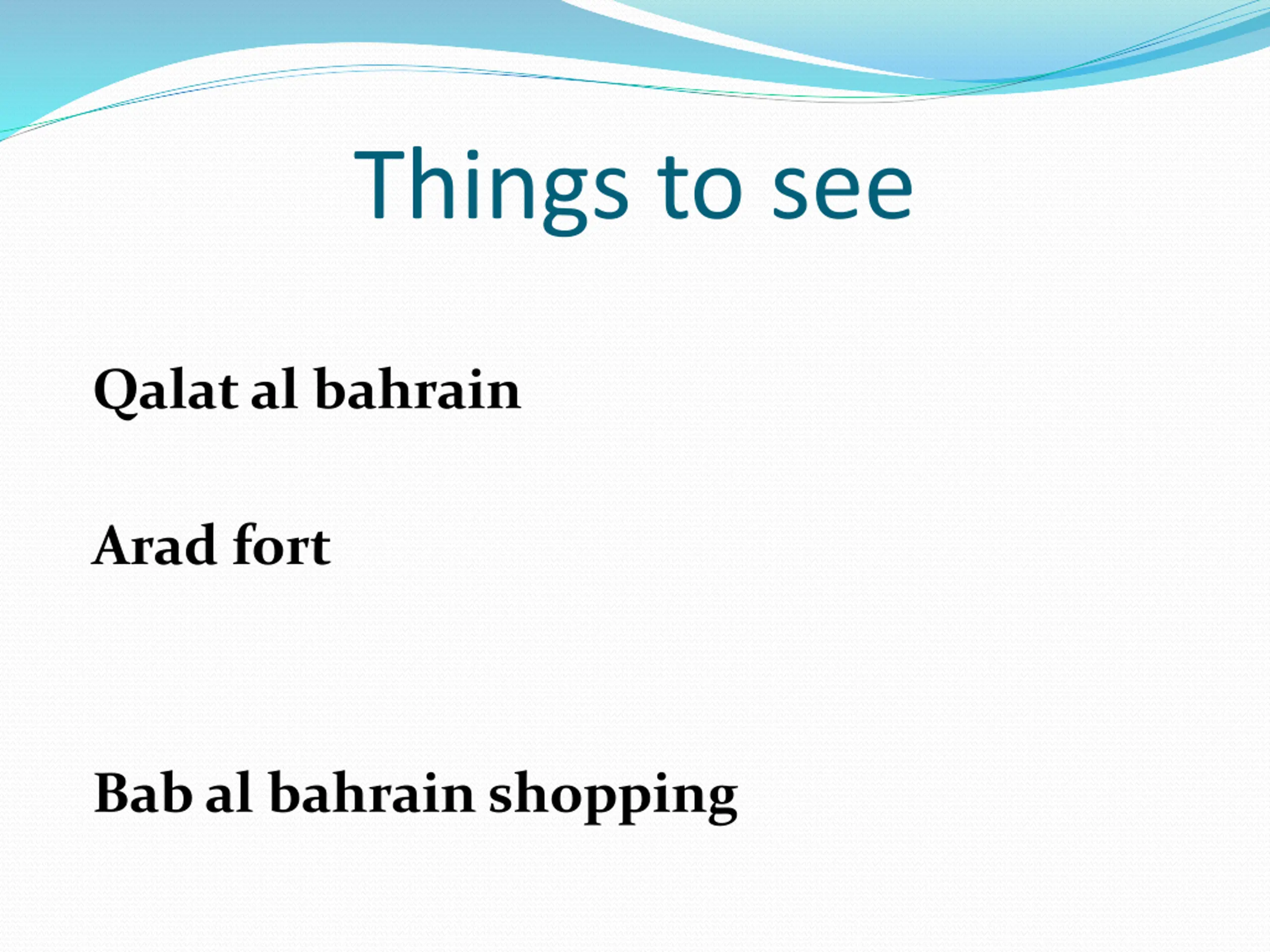 Things to see

Qalat al bahrain

Arad fort

Bab al bahrain shopping